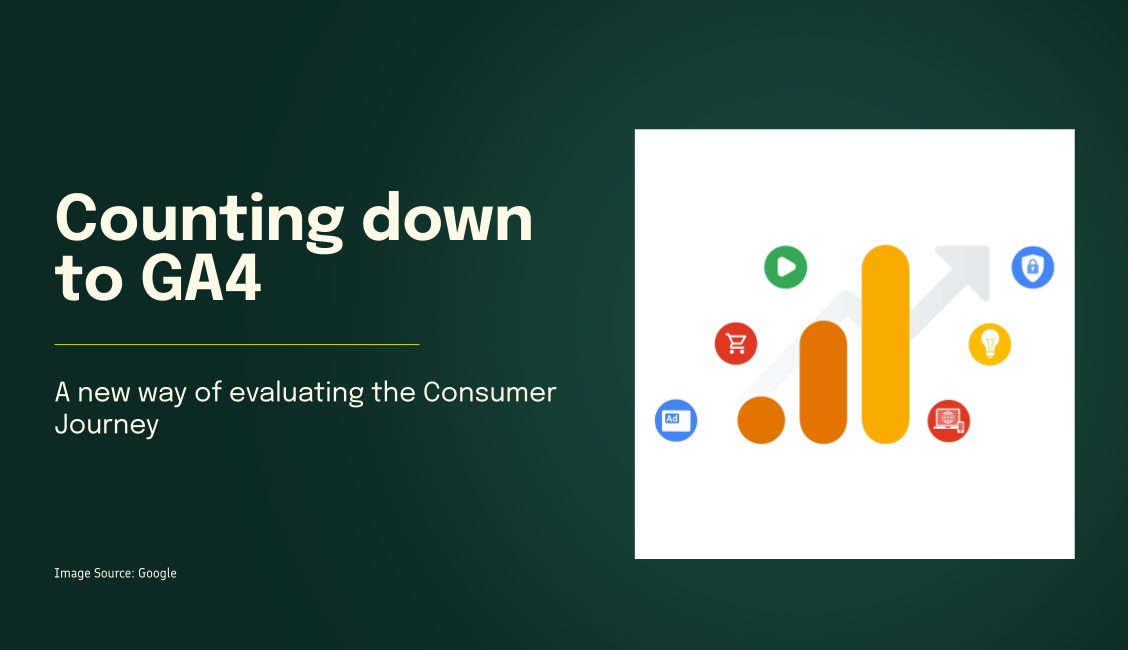 Counting down to GA4

A new way of evaluating the Consumer Journey

Image Source: Google

Ad